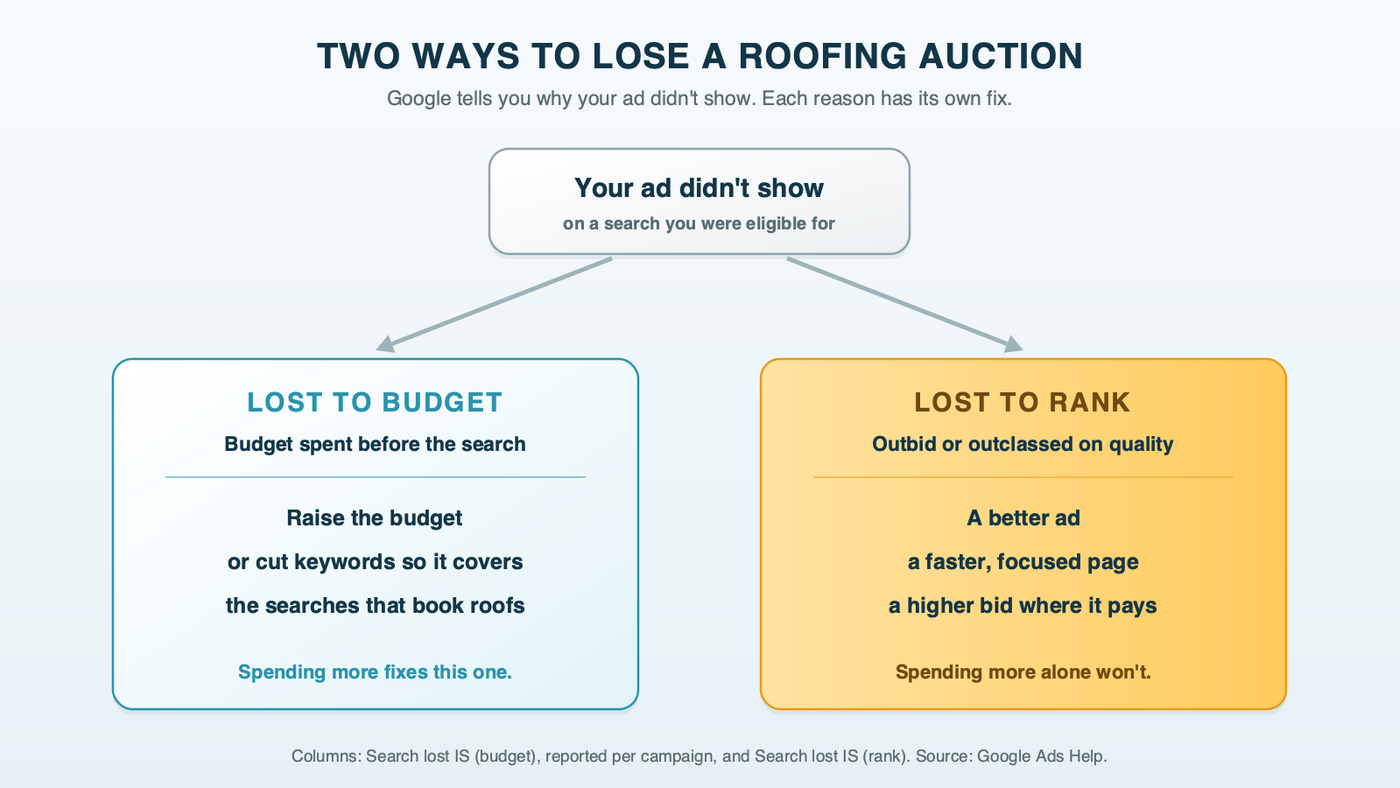 TWO WAYS TO LOSE A ROOFING AUCTION

Google tells you why your ad didn't show. Each reason has its own fix.

Your ad didn't show

on a search you were eligible for

LOST TO BUDGET

Budget spent before the search

Raise the budget

or cut keywords so it covers

the searches that book roofs

Spending more fixes this one.

LOST TO RANK

Outbid or outclassed on quality

A better ad

a faster, focused page

a higher bid where it pays

Spending more alone won't.

Columns: Search lost IS (budget), reported per campaign, and Search lost IS (rank). Source: Google Ads Help.